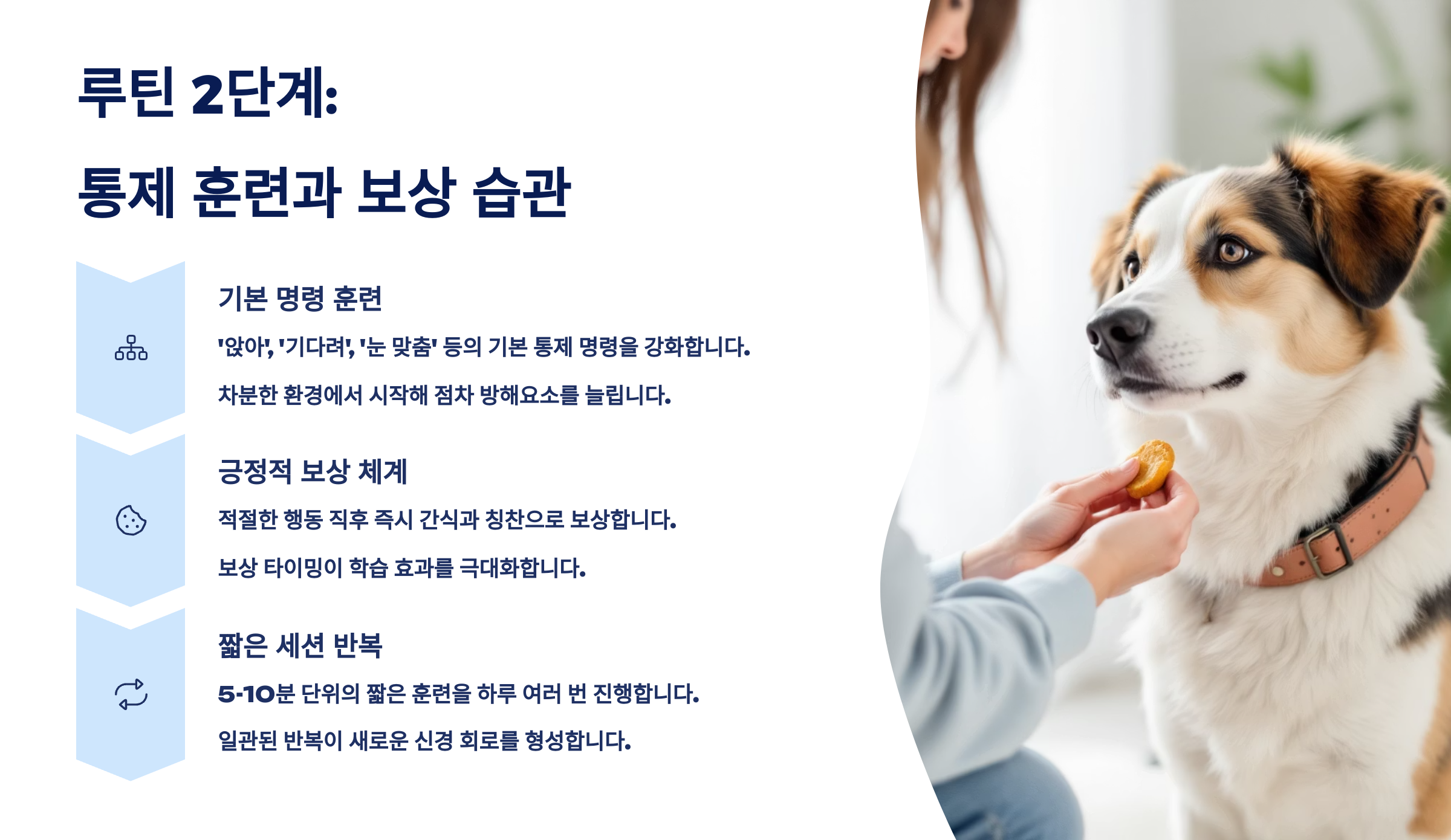 루틴 2단계:

통제 훈련과 보상 습관

기본 명령 훈련

'앉아', '기다려', '눈 맞춤' 등의 기본 통제 명령을 강화합니다.

차분한 환경에서 시작해 점차 방해요소를 늘립니다.

긍정적 보상 체계

적절한 행동 직후 즉시 간식과 칭찬으로 보상합니다.

보상 타이밍이 학습 효과를 극대화합니다.

짧은 세션 반복

5-10분 단위의 짧은 훈련을 하루 여러 번 진행합니다.

일관된 반복이 새로운 신경 회로를 형성합니다.